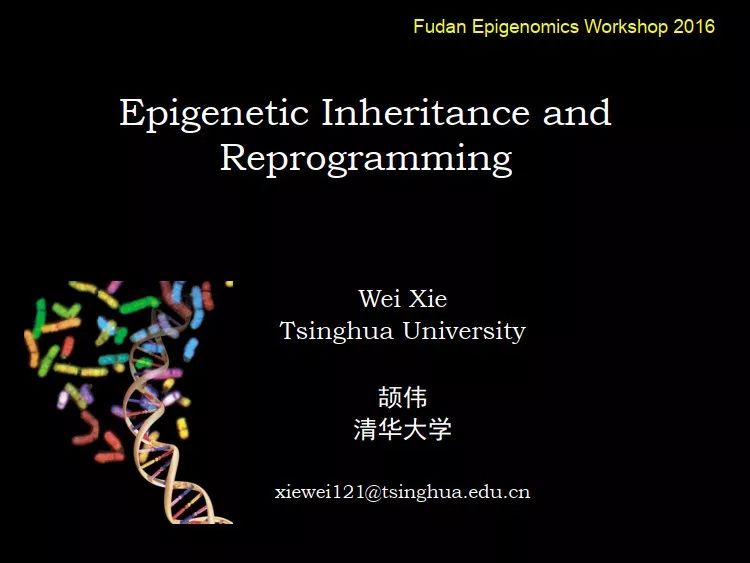 Fudan Epigenomics Workshop 2016

Epigenetic Inheritance and Reprogramming

Wei Xie
Tsinghua University

颉伟
清华大学

xiewei121@tsinghua.edu.cn